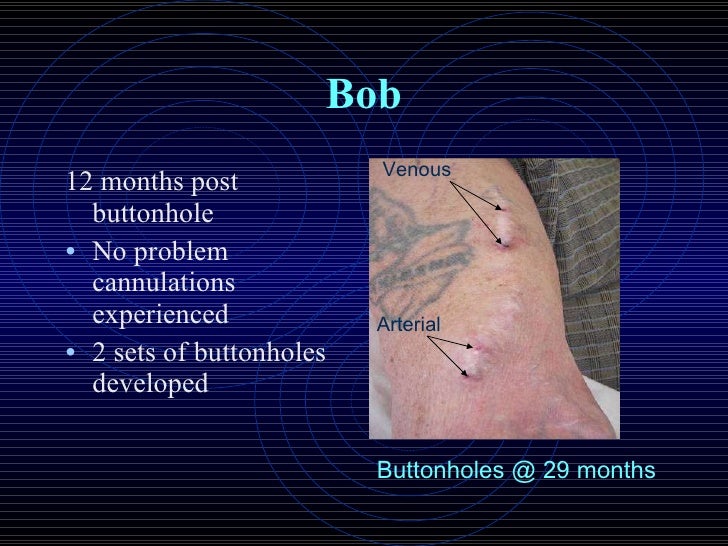 Bob

12 months post buttonhole
• No problem cannulations experienced
• 2 sets of buttonholes developed

Venous

Arterial

Buttonholes @ 29 months